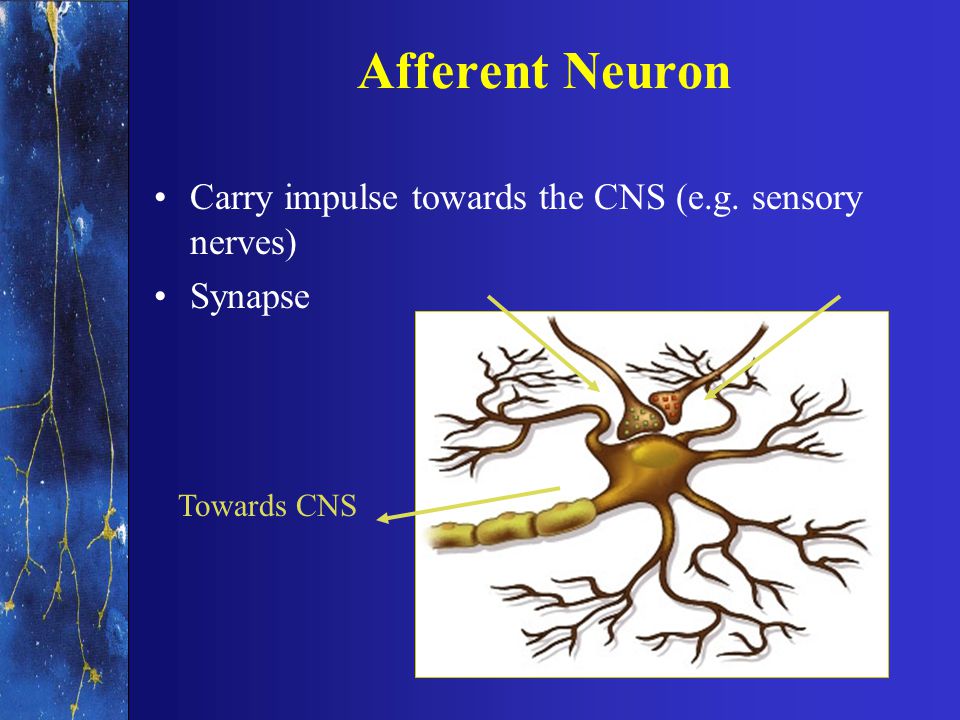 Afferent Neuron

• Carry impulse towards the CNS (e.g. sensory nerves)
• Synapse

Towards CNS